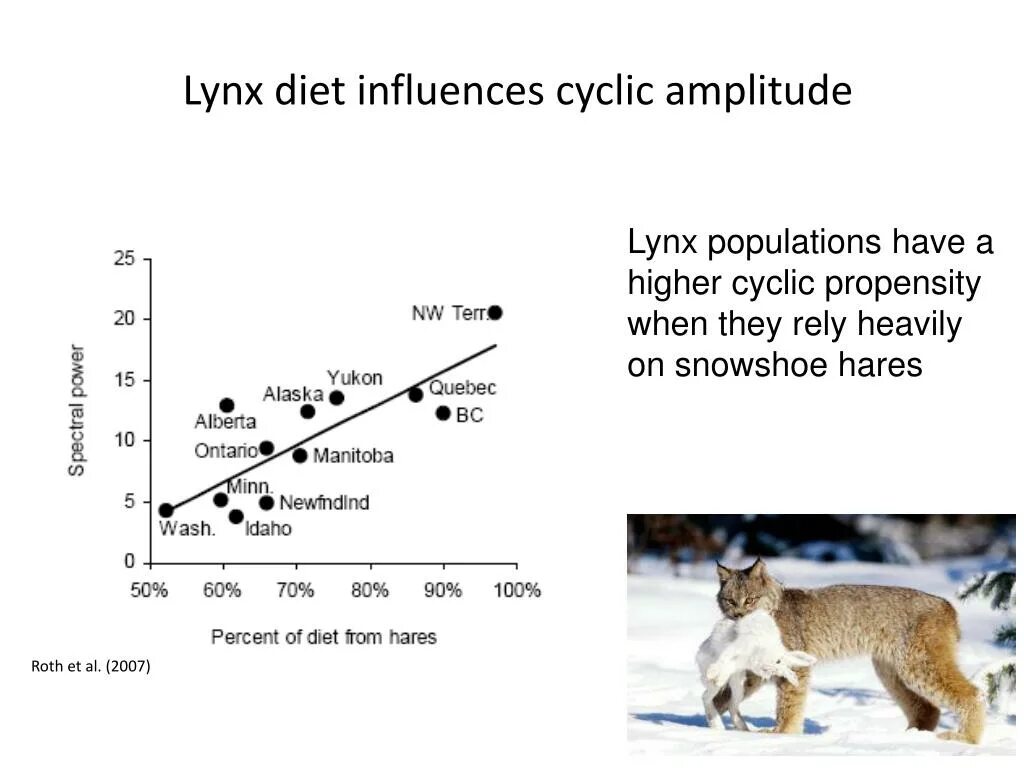 Lynx diet influences cyclic amplitude

Spectral power

25
20
15
10
5
0

NW Terr.
Yukon
Alaska
Quebec
BC
Alberta
Ontario
Manitoba
Minn.
Newfndlnd
Wash.
Idaho

50% 60% 70% 80% 90% 100%

Percent of diet from hares

Roth et al. (2007)

Lynx populations have a higher cyclic propensity when they rely heavily on snowshoe hares